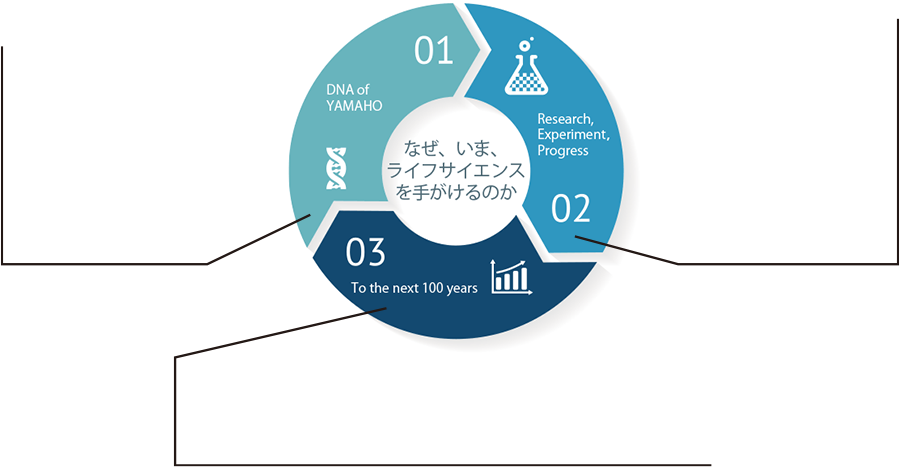 01
DNA of YAMAHO

Research, Experiment, Progress
02

なぜ、いま、ライフサイエンスを手がけるのか

03
To the next 100 years